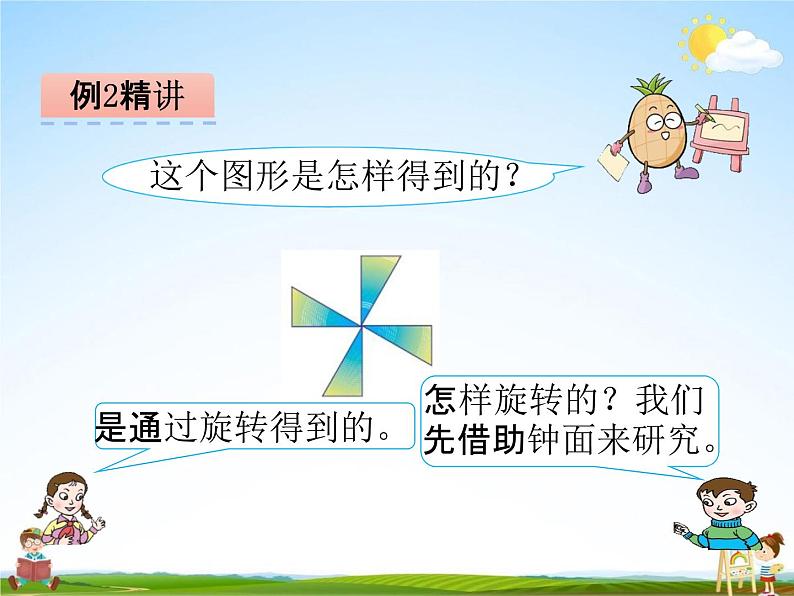 例2精讲

这个图形是怎样得到的？

是通过旋转得到的。

怎样旋转的？我们先借助钟面来研究。